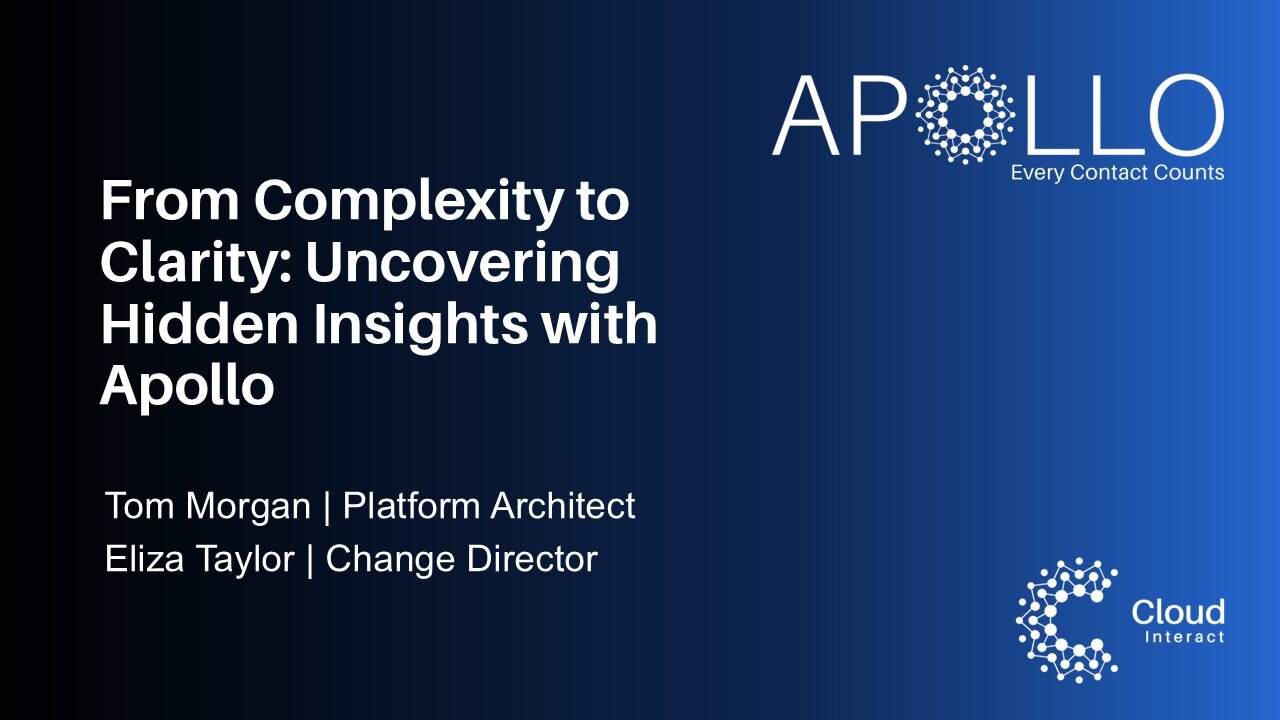 APOLLO
Every Contact Counts

From Complexity to Clarity: Uncovering Hidden Insights with Apollo

Tom Morgan | Platform Architect
Eliza Taylor | Change Director

Cloud
Interact